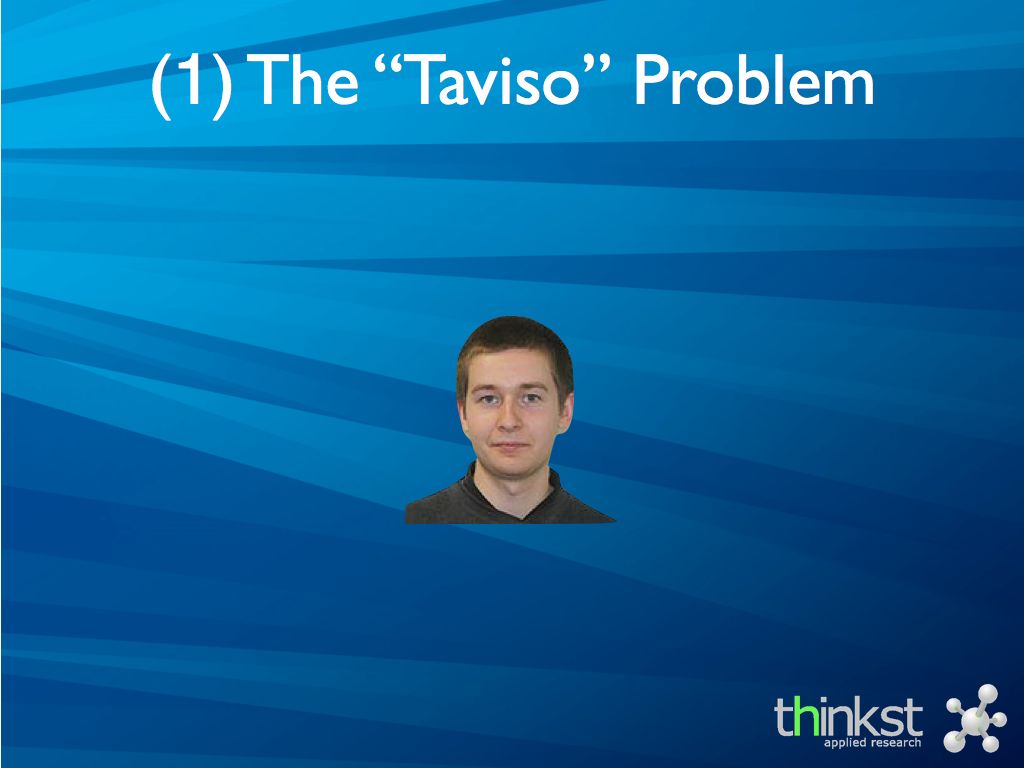 (1) The “Taviso” Problem

thinkst
applied research